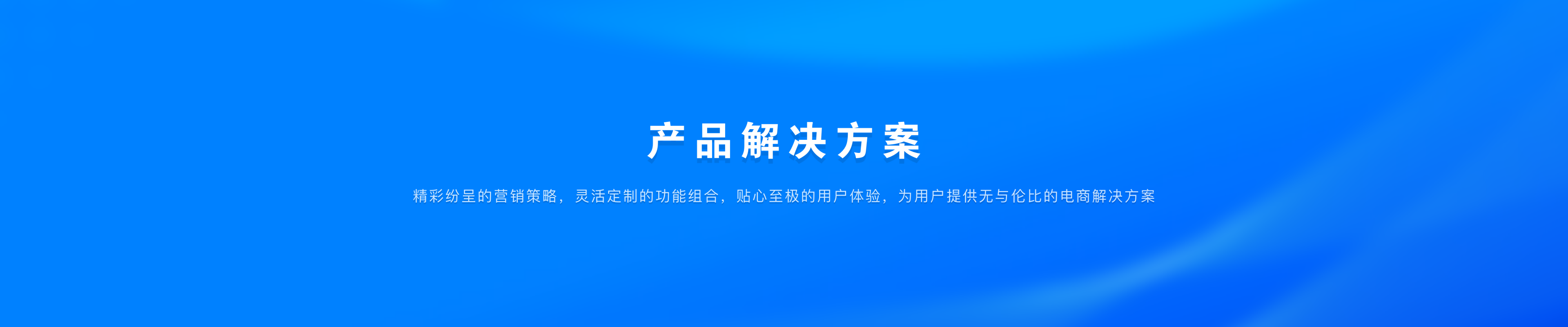 产品解决方案

精彩纷呈的营销策略，灵活定制的功能组合，贴心至极的用户体验，为用户提供无与伦比的电商解决方案